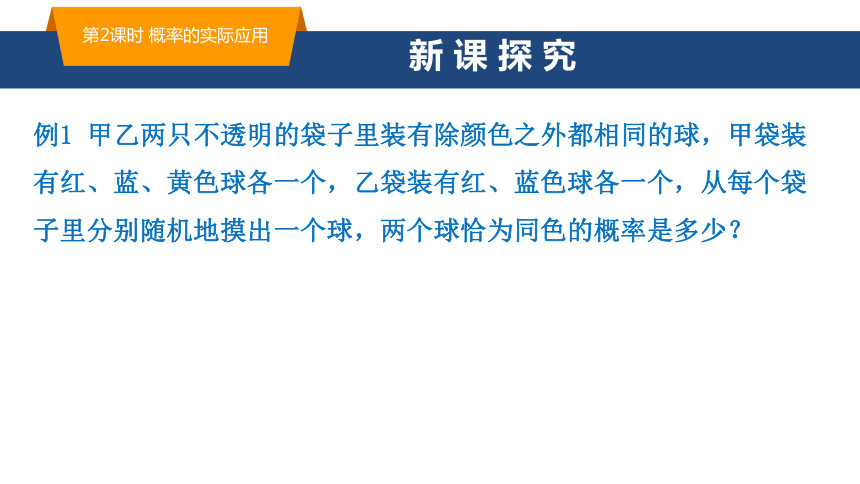 第2课时 概率的实际应用

新课探究

例1 甲乙两只不透明的袋子里装有除颜色之外都相同的球，甲袋装有红、蓝、黄色球各一个，乙袋装有红、蓝色球各一个，从每个袋子里分别随机地摸出一个球，两个球恰为同色的概率是多少？